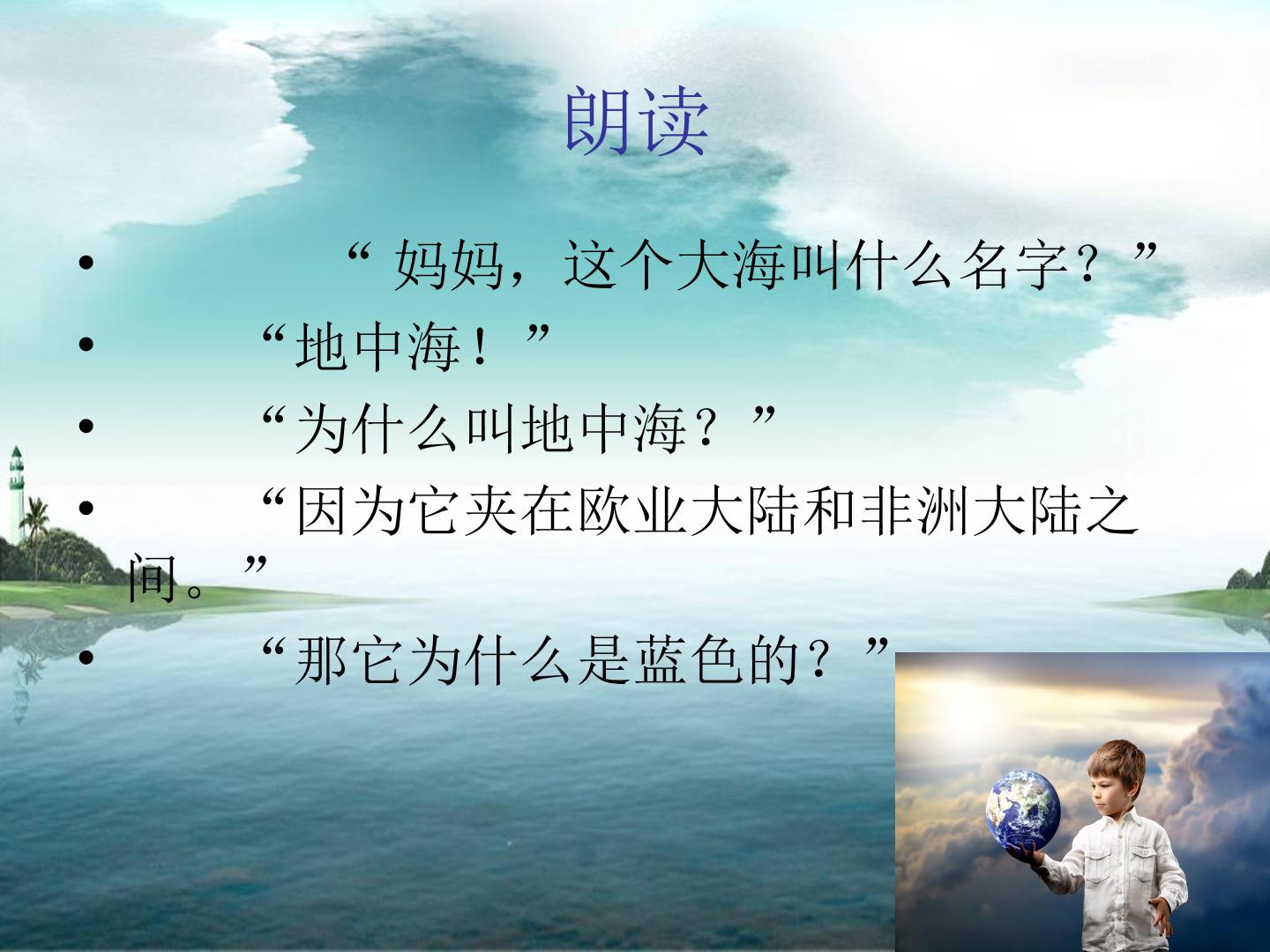 朗读

• “妈妈，这个大海叫什么名字？”

• “地中海！”

• “为什么叫地中海？”

• “因为它夹在欧业大陆和非洲大陆之间。”

• “那它为什么是蓝色的？”